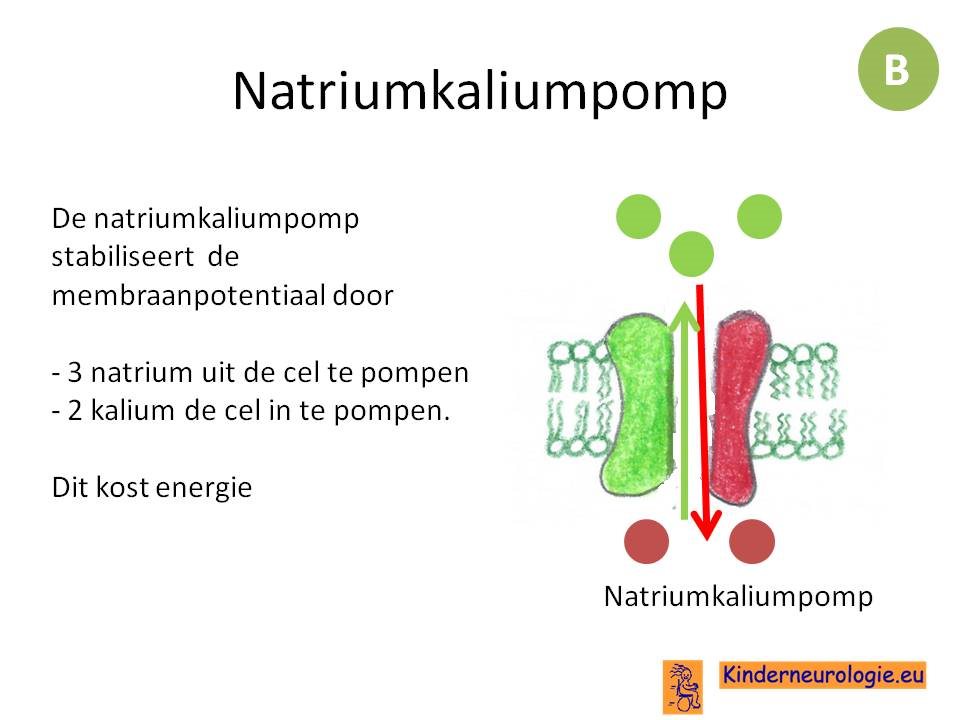 Natriumkaliumpomp

B

De natriumkaliumpomp stabiliseert de membraanpotentiaal door

- 3 natrium uit de cel te pompen
- 2 kalium de cel in te pompen.

Dit kost energie

Natriumkaliumpomp

Kinderneurologie.eu